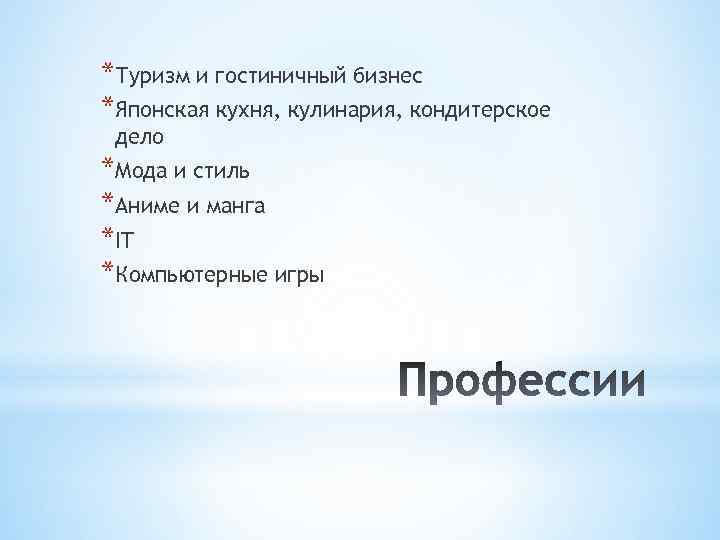 *Туризм и гостиничный бизнес
*Японская кухня, кулинария, кондитерское дело
*Мода и стиль
*Аниме и манга
*IT
*Компьютерные игры

Профессии